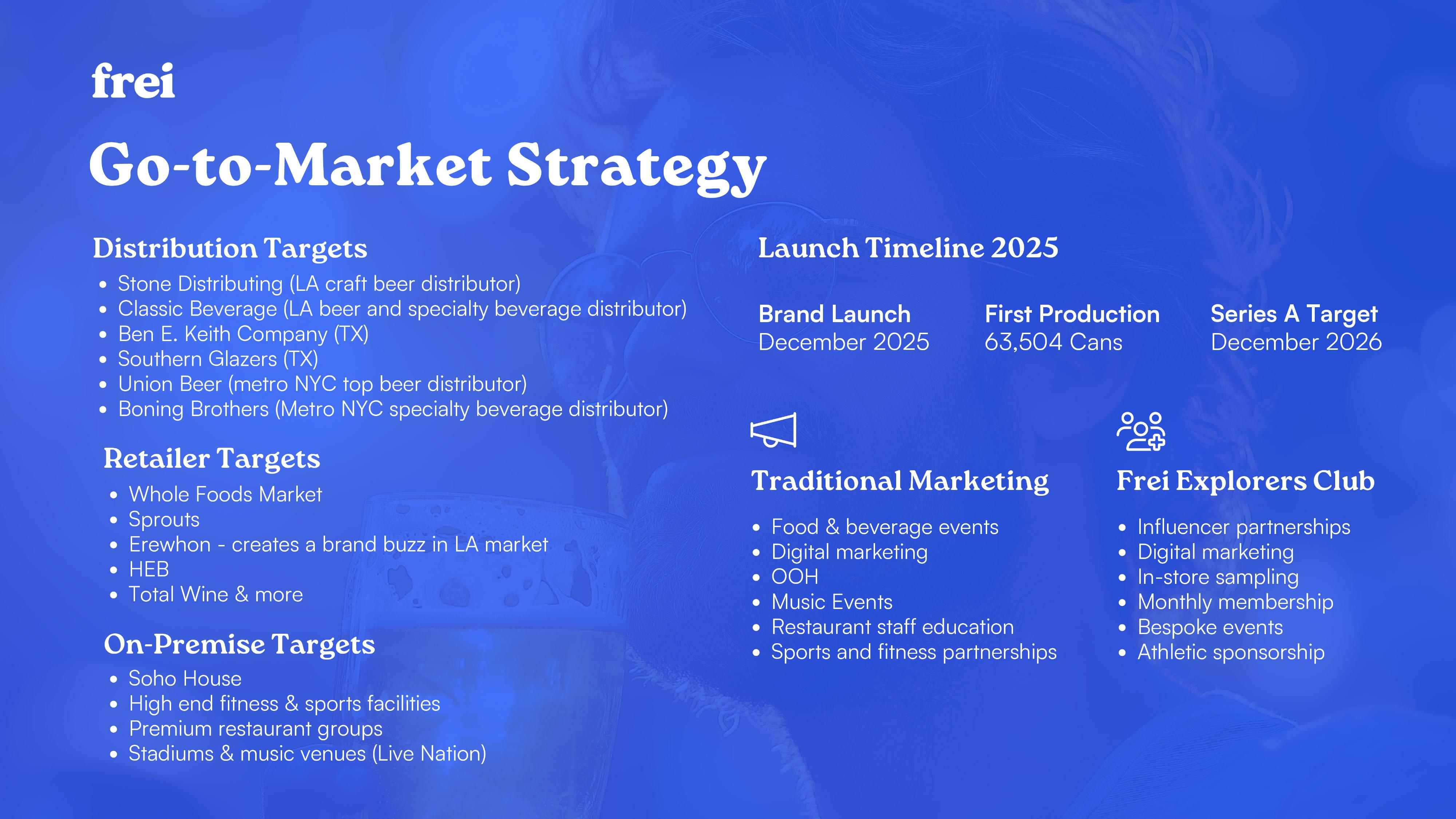 frei

Go-to-Market Strategy

Distribution Targets

• Stone Distributing (LA craft beer distributor)
• Classic Beverage (LA beer and specialty beverage distributor)
• Ben E. Keith Company (TX)
• Southern Glazers (TX)
• Union Beer (metro NYC top beer distributor)
• Boning Brothers (Metro NYC specialty beverage distributor)

Retailer Targets

• Whole Foods Market
• Sprouts
• Erewhon - creates a brand buzz in LA market
• HEB
• Total Wine & more

On-Premise Targets

• Soho House
• High end fitness & sports facilities
• Premium restaurant groups
• Stadiums & music venues (Live Nation)

Launch Timeline 2025

Brand Launch
December 2025

First Production
63,504 Cans

Series A Target
December 2026

Traditional Marketing

• Food & beverage events
• Digital marketing
• OOH
• Music Events
• Restaurant staff education
• Sports and fitness partnerships

Frei Explorers Club

• Influencer partnerships
• Digital marketing
• In-store sampling
• Monthly membership
• Bespoke events
• Athletic sponsorship